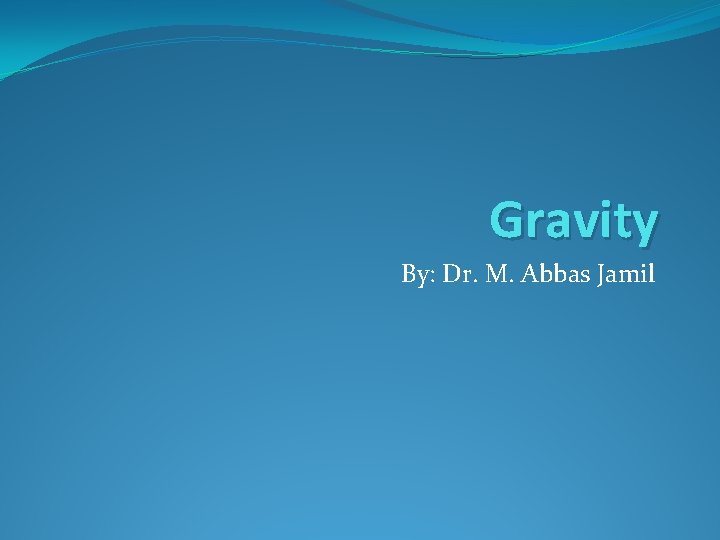 Gravity

By: Dr. M. Abbas Jamil